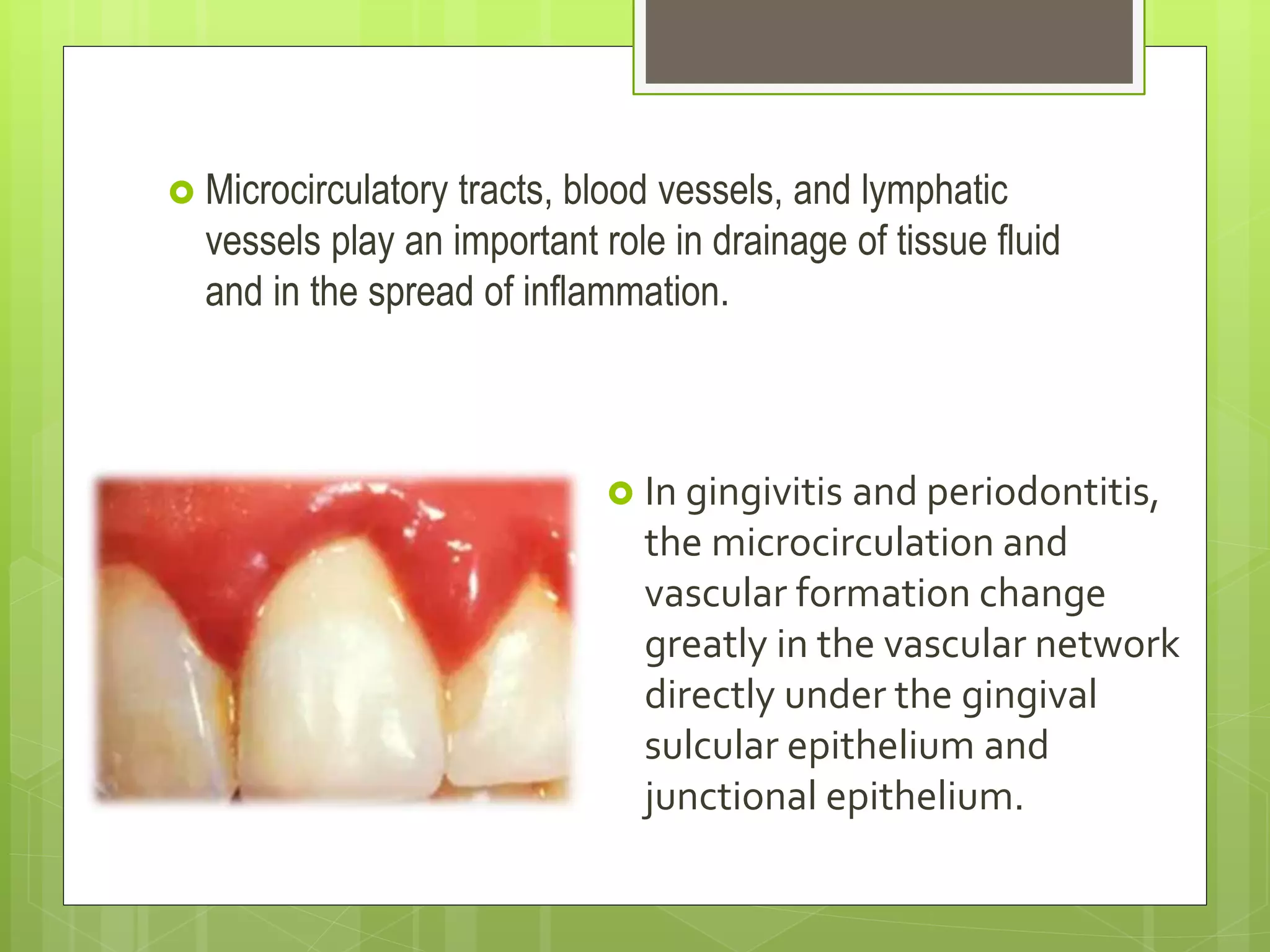 Microcirculatory tracts, blood vessels, and lymphatic vessels play an important role in drainage of tissue fluid and in the spread of inflammation.

In gingivitis and periodontitis, the microcirculation and vascular formation change greatly in the vascular network directly under the gingival sulcular epithelium and junctional epithelium.